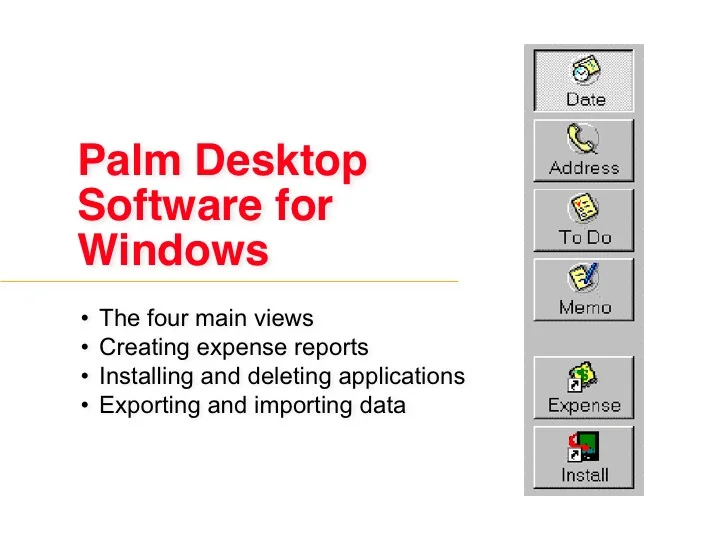 Palm Desktop Software for Windows

• The four main views
• Creating expense reports
• Installing and deleting applications
• Exporting and importing data

Date
Address
To Do
Memo
Expense
Install